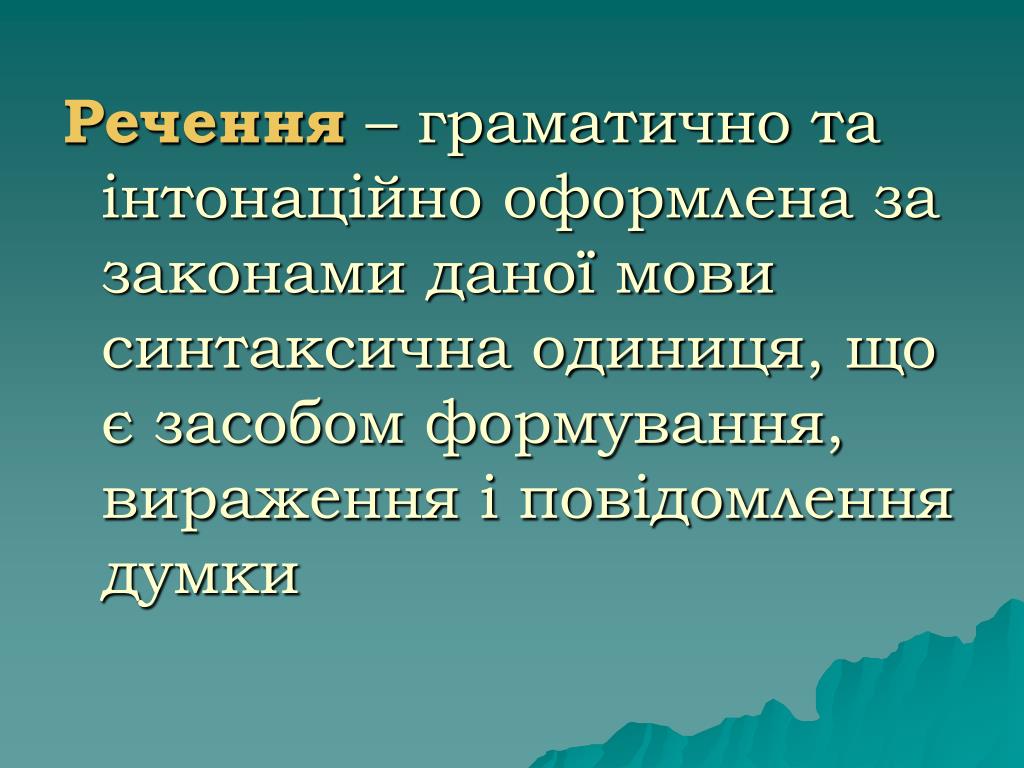 Речення – граматично та інтонаційно оформлена за законами даної мови синтаксична одиниця, що є засобом формування, вираження і повідомлення думки